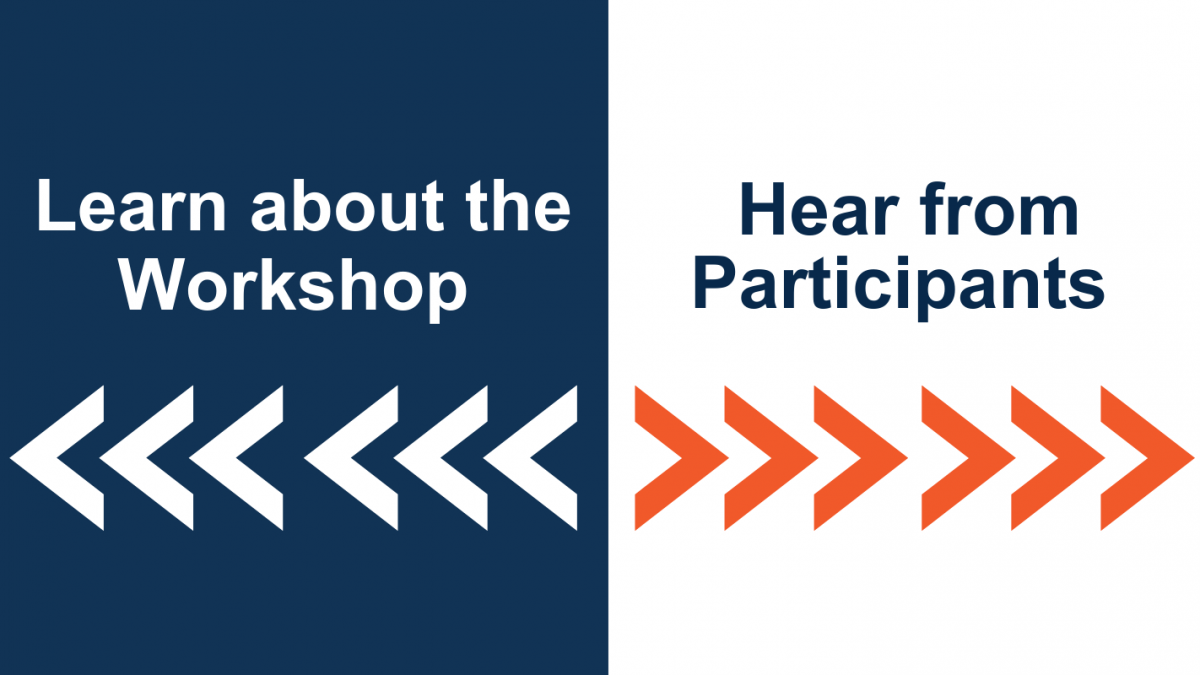 Learn about the Workshop

Hear from Participants